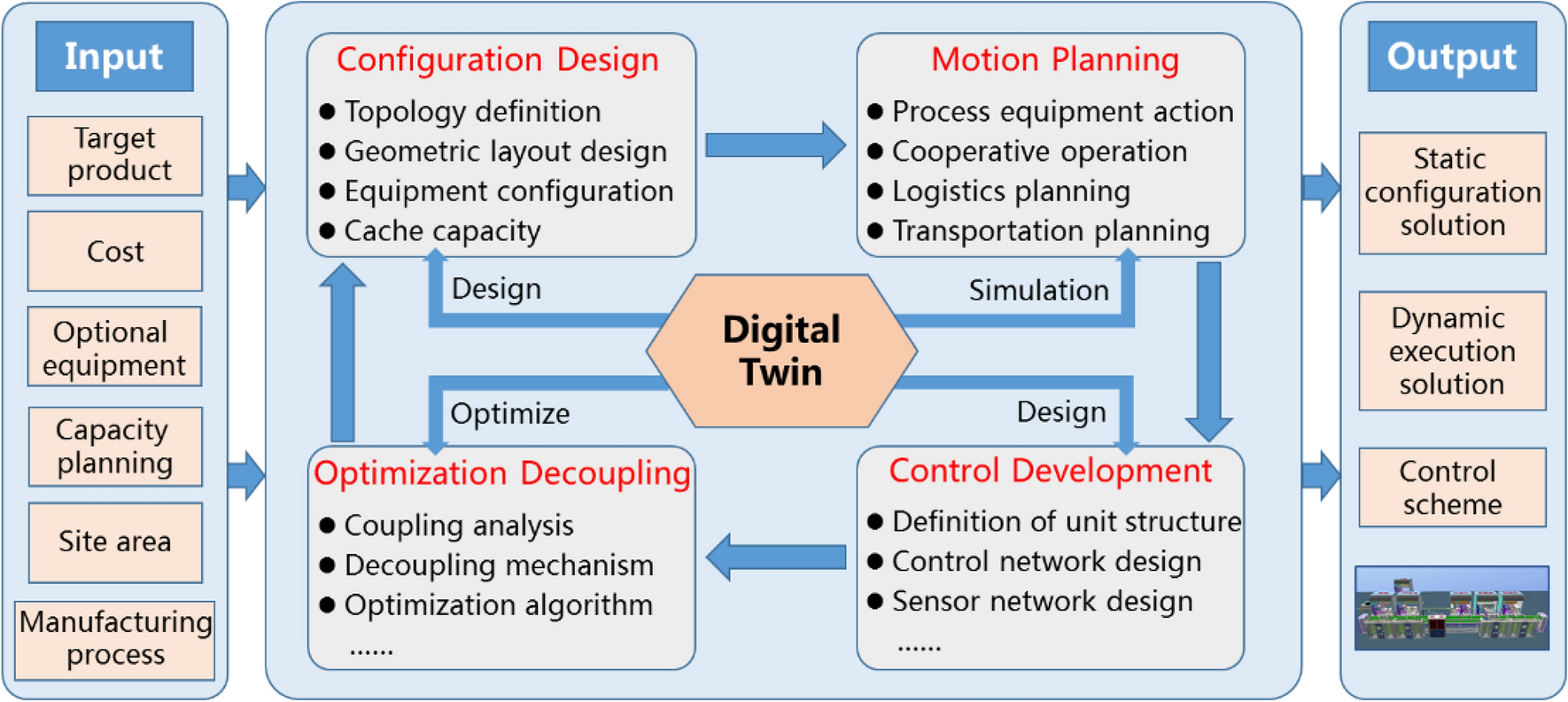 Input

Target product

Cost

Optional equipment

Capacity planning

Site area

Manufacturing process

Configuration Design

● Topology definition
● Geometric layout design
● Equipment configuration
● Cache capacity

Motion Planning

● Process equipment action
● Cooperative operation
● Logistics planning
● Transportation planning

Design

Simulation

Digital Twin

Optimize

Design

Optimization Decoupling

● Coupling analysis
● Decoupling mechanism
● Optimization algorithm
……

Control Development

● Definition of unit structure
● Control network design
● Sensor network design
……

Output

Static configuration solution

Dynamic execution solution

Control scheme